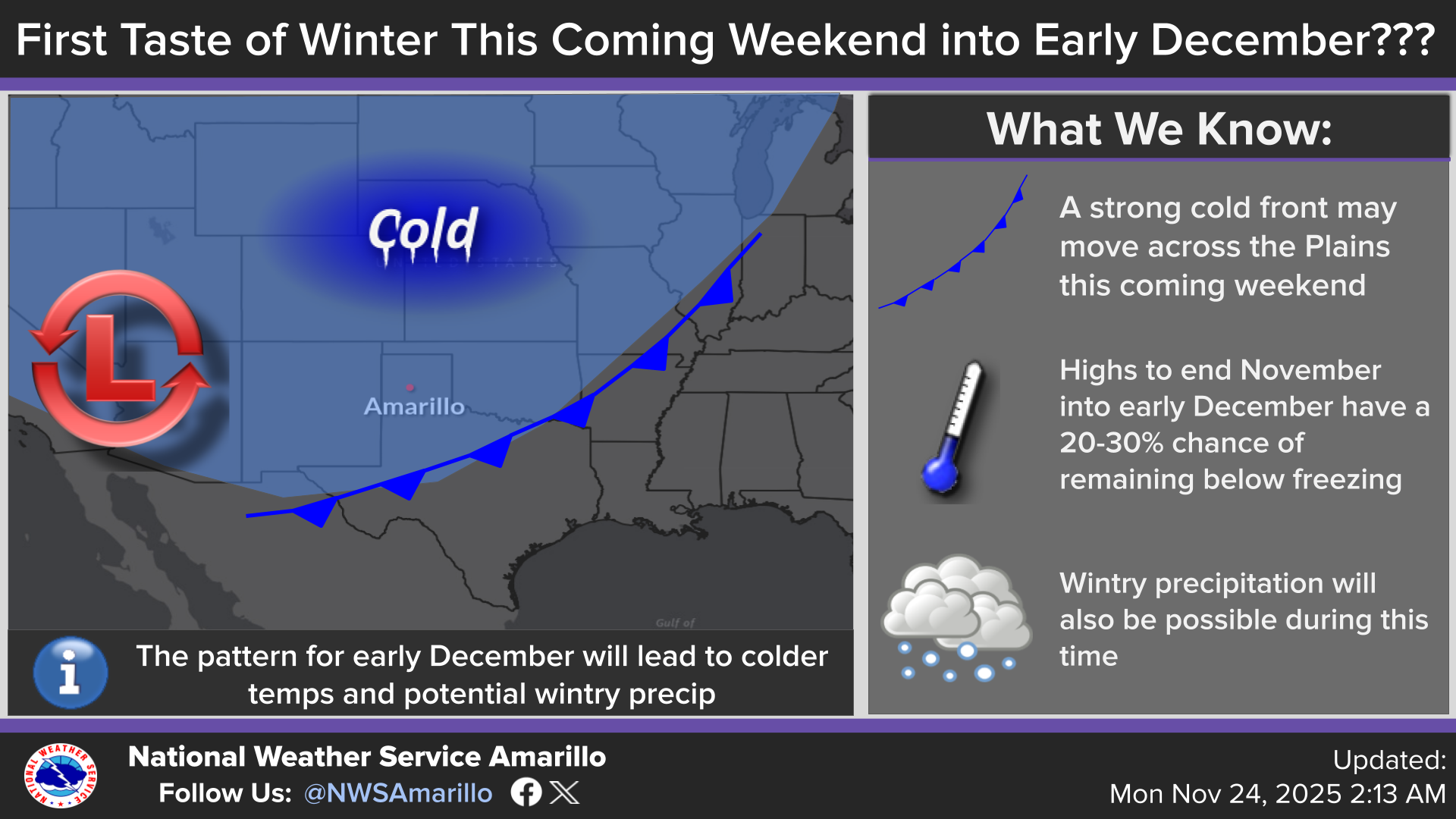 First Taste of Winter This Coming Weekend into Early December???

Cold

L

Amarillo

Gulf of

The pattern for early December will lead to colder temps and potential wintry precip

What We Know:

A strong cold front may move across the Plains this coming weekend

Highs to end November into early December have a 20-30% chance of remaining below freezing

Wintry precipitation will also be possible during this time

NATIONAL WEATHER SERVICE

National Weather Service Amarillo

Follow Us: @NWSAmarillo

Updated:
Mon Nov 24, 2025 2:13 AM